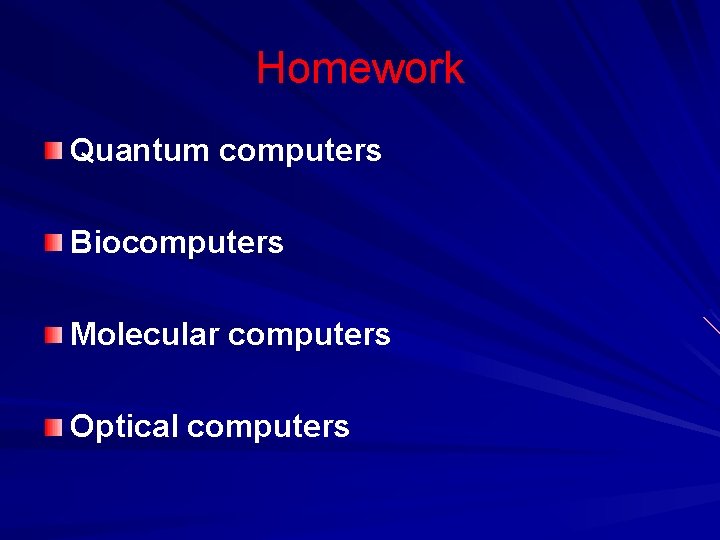 Homework

Quantum computers

Biocomputers

Molecular computers

Optical computers